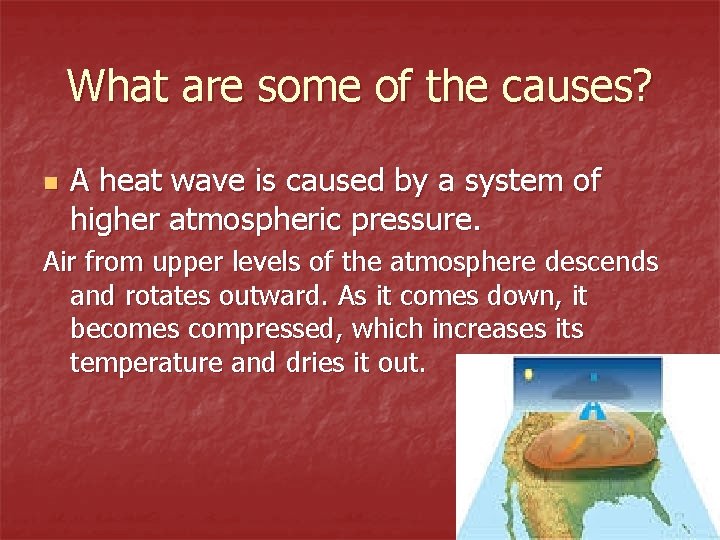 What are some of the causes?

A heat wave is caused by a system of higher atmospheric pressure.

Air from upper levels of the atmosphere descends and rotates outward. As it comes down, it becomes compressed, which increases its temperature and dries it out.